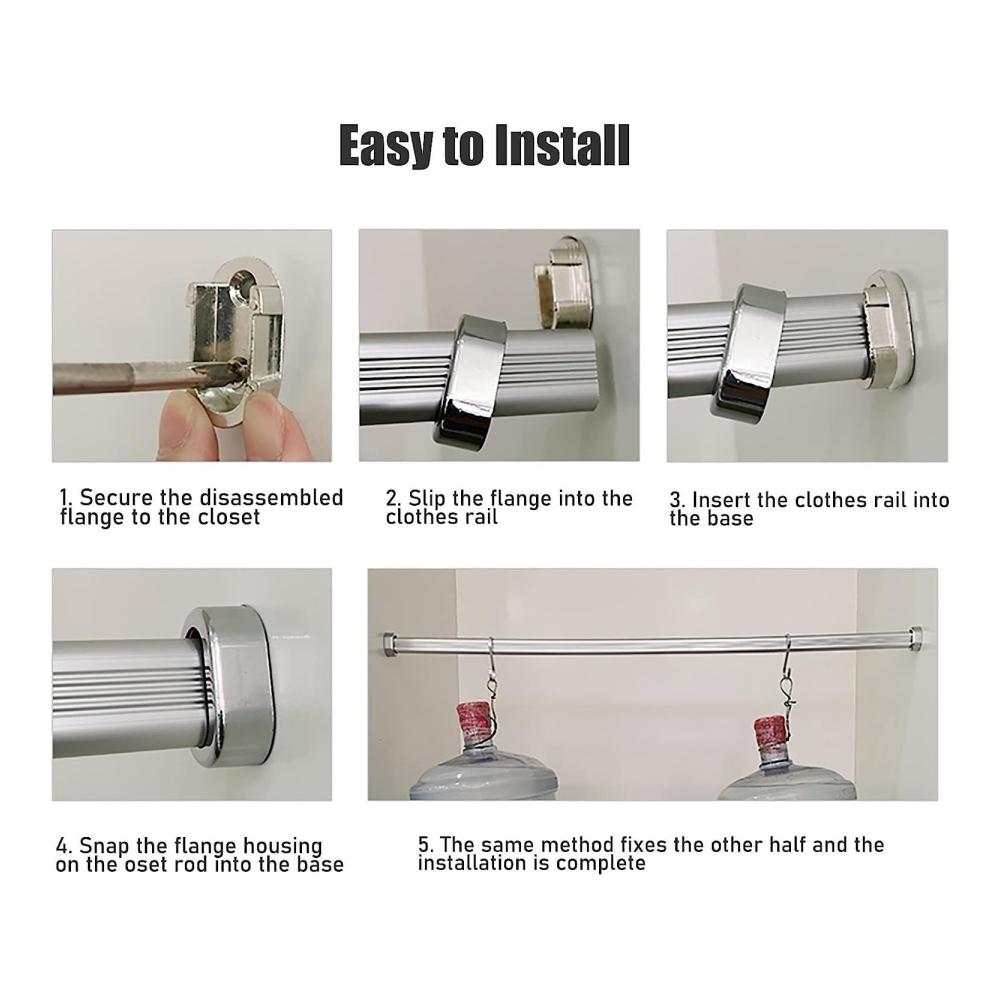 Easy to Install

1. Secure the disassembled flange to the closet

2. Slip the flange into the clothes rail

3. Insert the clothes rail into the base

4. Snap the flange housing on the oset rod into the base

5. The same method fixes the other half and the installation is complete